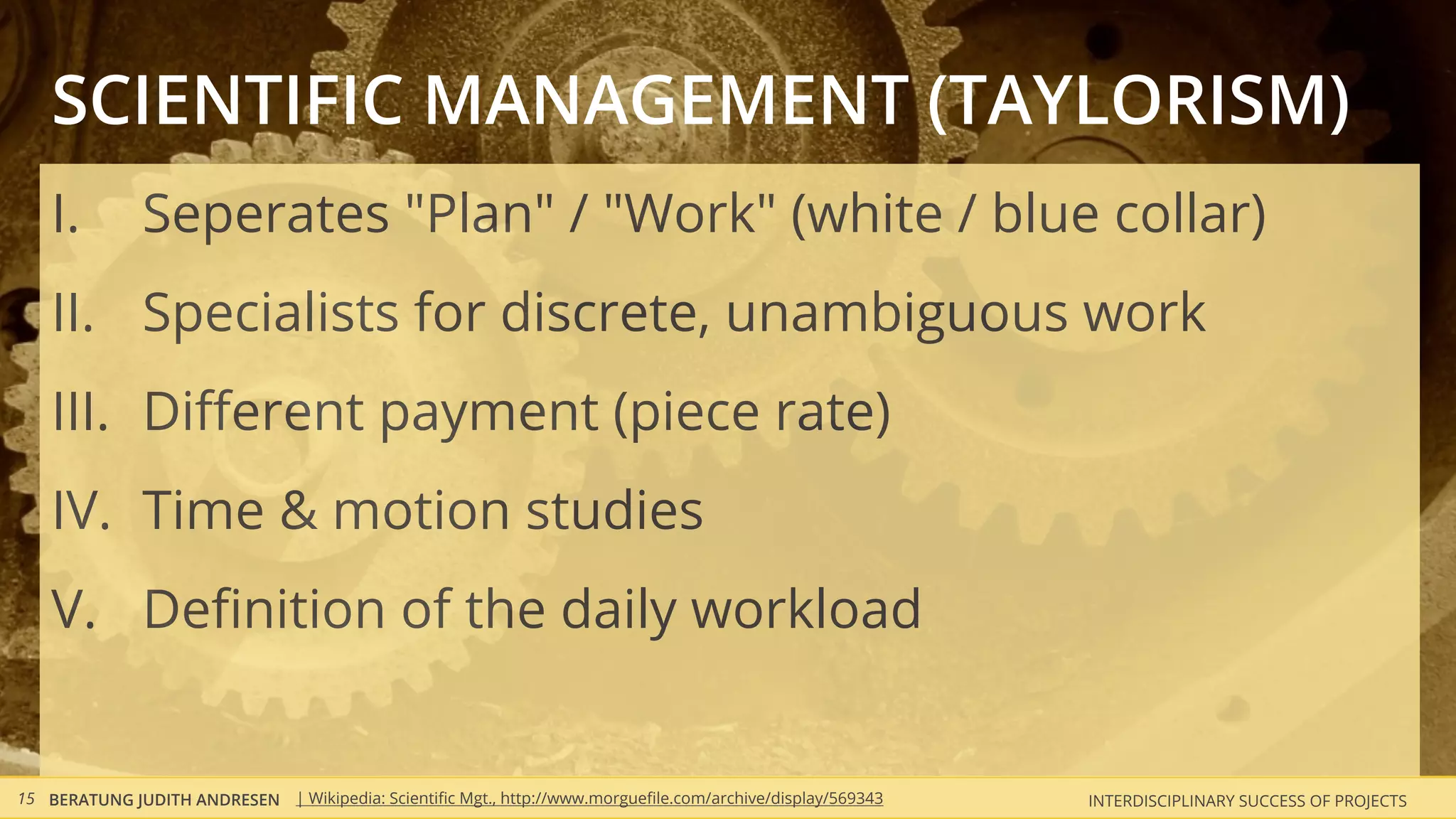 SCIENTIFIC MANAGEMENT (TAYLORISM)

I. Seperates "Plan" / "Work" (white / blue collar)

II. Specialists for discrete, unambiguous work

III. Different payment (piece rate)

IV. Time & motion studies

V. Definition of the daily workload

15 BERATUNG JUDITH ANDRESEN | Wikipedia: Scientific Mgt., http://www.morguefile.com/archive/display/569343 INTERDISCIPLINARY SUCCESS OF PROJECTS